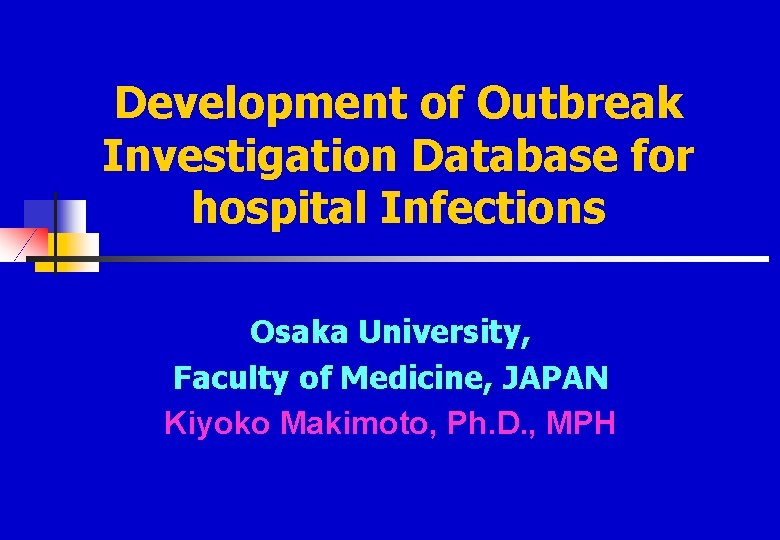 Development of Outbreak Investigation Database for hospital Infections

Osaka University,
Faculty of Medicine, JAPAN
Kiyoko Makimoto, Ph.D., MPH